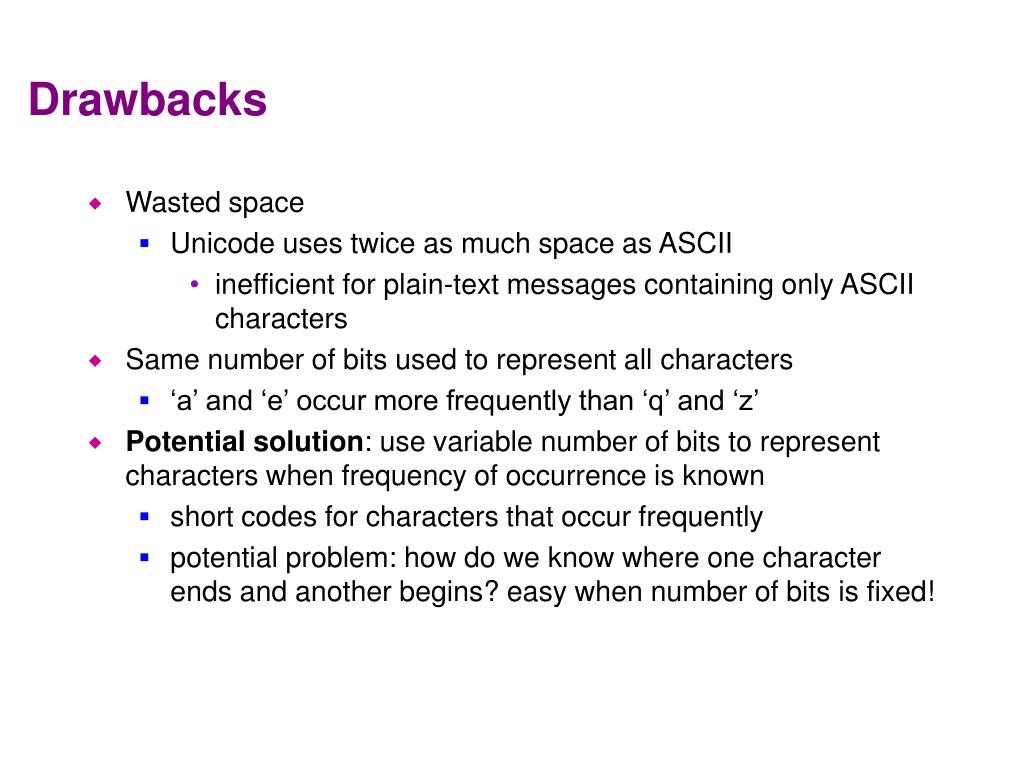 Drawbacks

Wasted space

Unicode uses twice as much space as ASCII

inefficient for plain-text messages containing only ASCII characters

Same number of bits used to represent all characters

‘a’ and ‘e’ occur more frequently than ‘q’ and ‘z’

Potential solution: use variable number of bits to represent characters when frequency of occurrence is known

short codes for characters that occur frequently

potential problem: how do we know where one character ends and another begins? easy when number of bits is fixed!